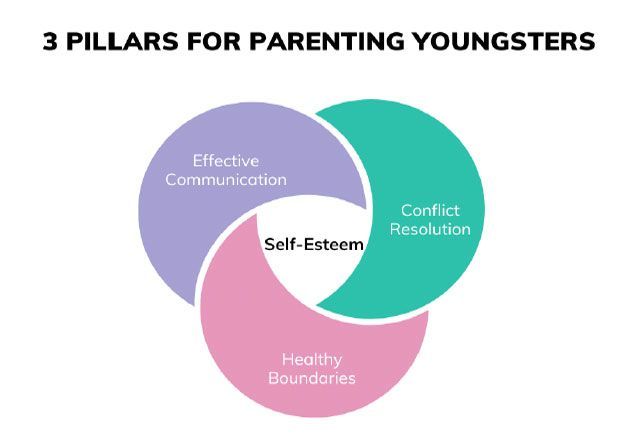 3 PILLARS FOR PARENTING YOUNGSTERS

Effective Communication

Conflict Resolution

Self-Esteem

Healthy Boundaries